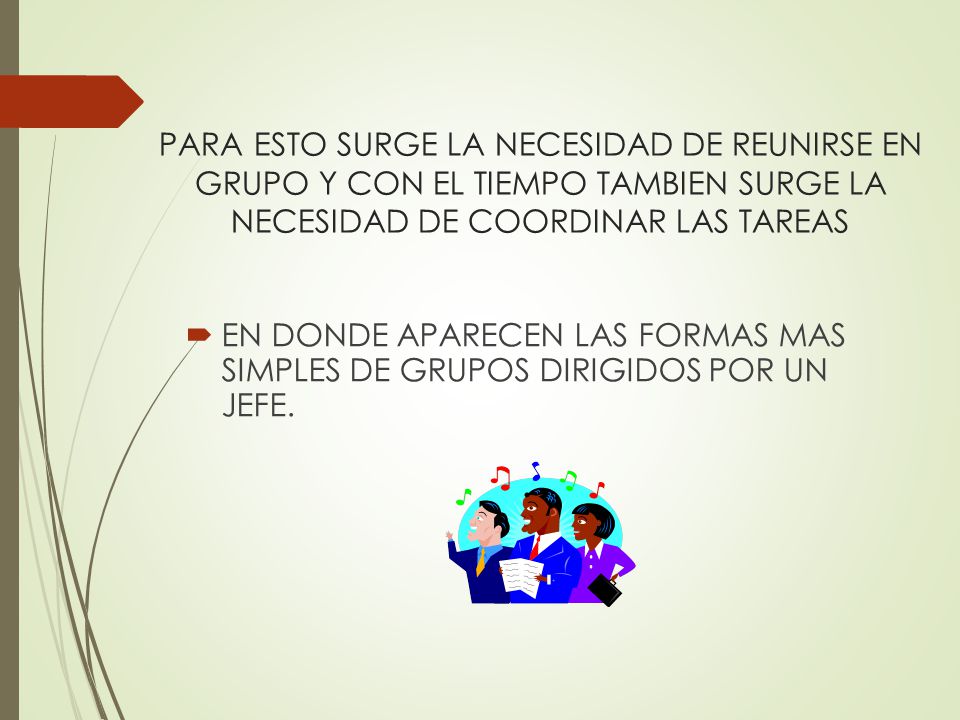 PARA ESTO SURGE LA NECESIDAD DE REUNIRSE EN GRUPO Y CON EL TIEMPO TAMBIEN SURGE LA NECESIDAD DE COORDINAR LAS TAREAS

EN DONDE APARECEN LAS FORMAS MAS SIMPLES DE GRUPOS DIRIGIDOS POR UN JEFE.